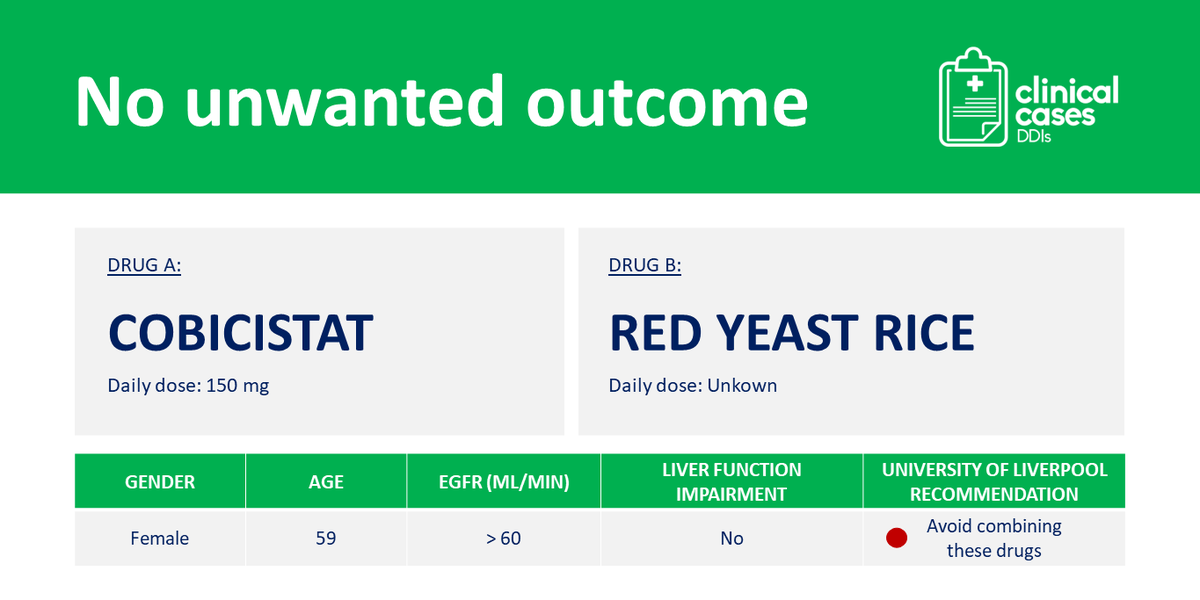 No unwanted outcome

clinical cases DDIs

DRUG A:

COBICISTAT

Daily dose: 150 mg

DRUG B:

RED YEAST RICE

Daily dose: Unkown

| GENDER | AGE | EGFR (ML/MIN) | LIVER FUNCTION IMPAIRMENT | UNIVERSITY OF LIVERPOOL RECOMMENDATION |
|---|---|---|---|---|
| Female | 59 | > 60 | No | Avoid combining these drugs |